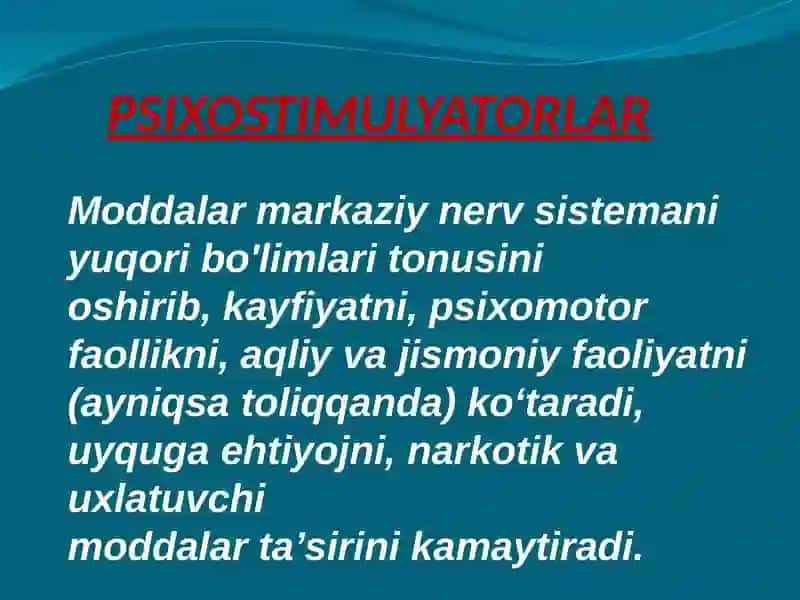 PSIXOSTIMULYATORLAR

Moddalar markaziy nerv sistemani yuqori bo'limlari tonusini oshirib, kayfiyatni, psixomotor faollikni, aqliy va jismoniy faoliyatni (ayniqsa toliqqanda) ko‘taradi, uyquga ehtiyojni, narkotik va uxlatuvchi moddalar ta’sirini kamaytiradi.